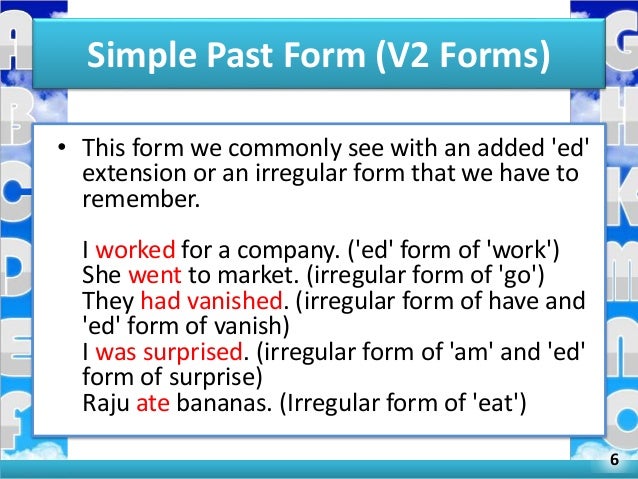 Simple Past Form (V2 Forms)

• This form we commonly see with an added 'ed' extension or an irregular form that we have to remember.

I worked for a company. ('ed' form of 'work')
She went to market. (irregular form of 'go')
They had vanished. (irregular form of have and 'ed' form of vanish)
I was surprised. (irregular form of 'am' and 'ed' form of surprise)
Raju ate bananas. (Irregular form of 'eat')

6